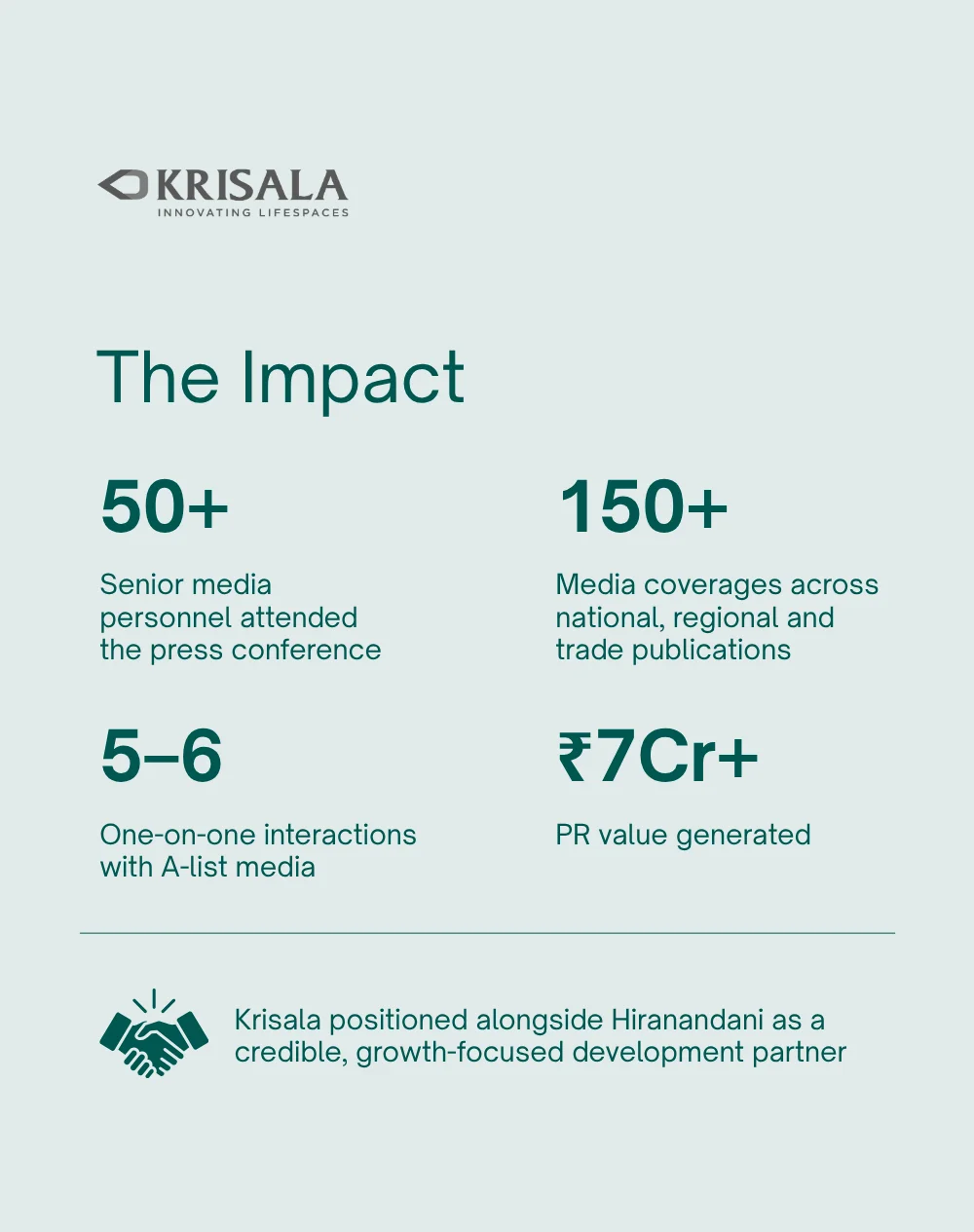 KRISALA
INNOVATING LIFESPACES

The Impact

50+

Senior media personnel attended the press conference

150+

Media coverages across national, regional and trade publications

5–6

One-on-one interactions with A-list media

₹7Cr+

PR value generated

Krisala positioned alongside Hiranandani as a credible, growth-focused development partner